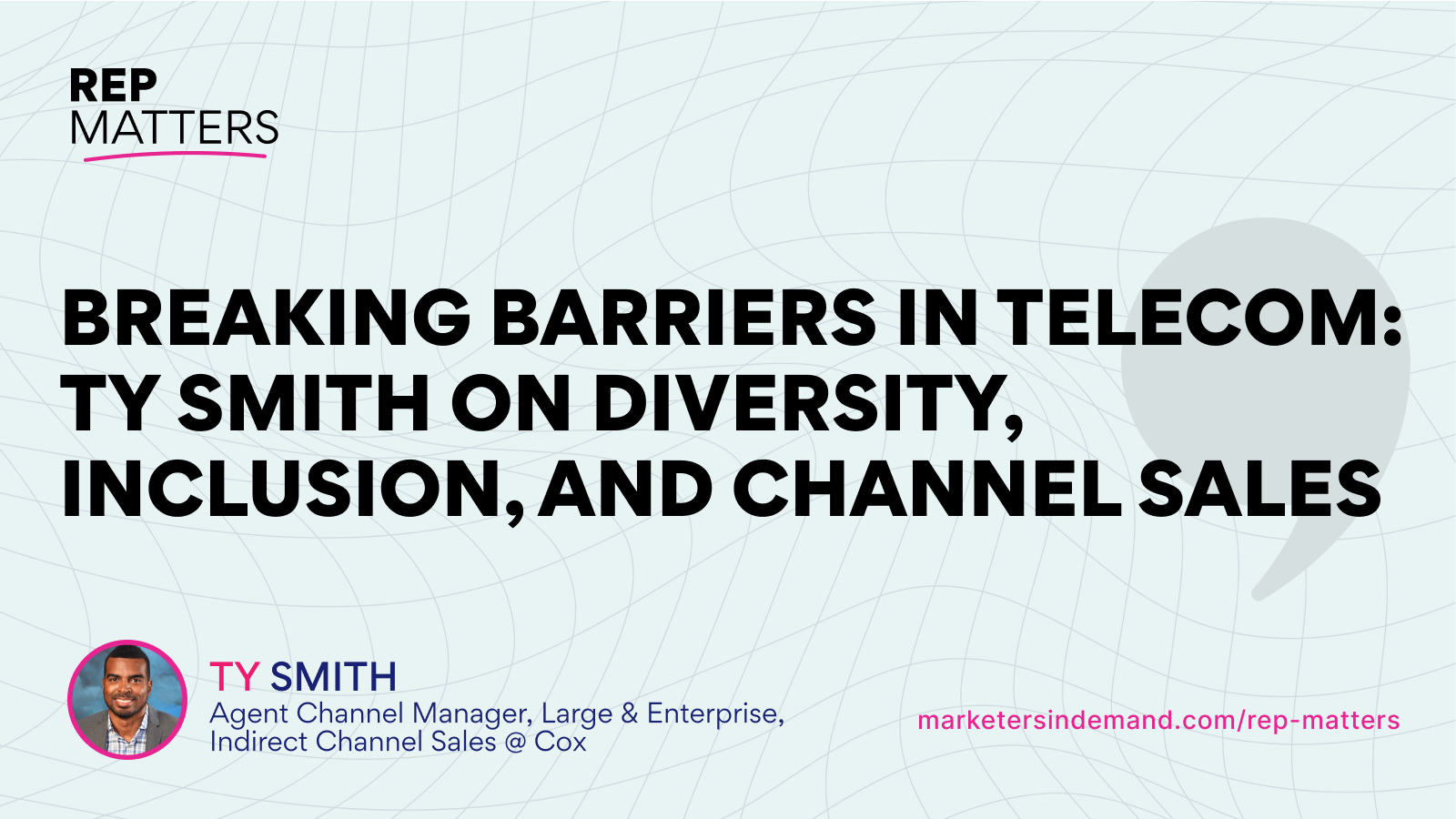 REP
MATTERS

BREAKING BARRIERS IN TELECOM: TY SMITH ON DIVERSITY, INCLUSION, AND CHANNEL SALES

TY SMITH
Agent Channel Manager, Large & Enterprise, Indirect Channel Sales @ Cox

marketersindemand.com/rep-matters